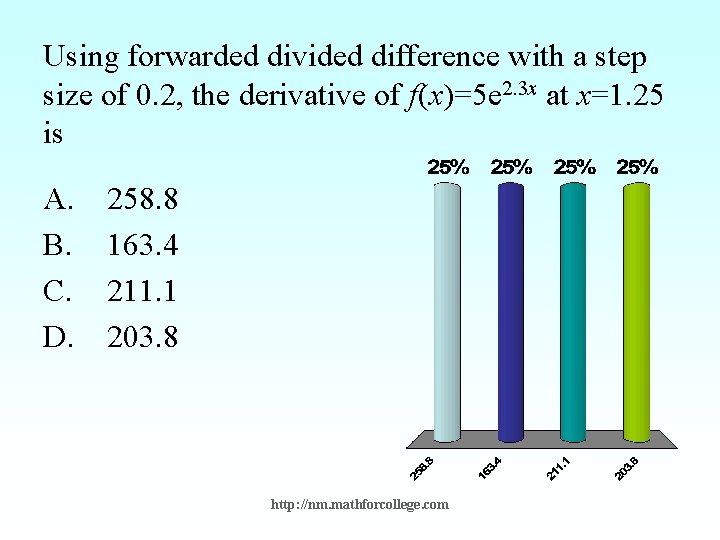 Using forwarded divided difference with a step size of 0.2, the derivative of $f(x)=5e^{2.3x}$ at $x=1.25$ is

A. 258.8
B. 163.4
C. 211.1
D. 203.8

25% 25% 25% 25%

258.8 163.4 211.1 203.8

http://nm.mathforcollege.com